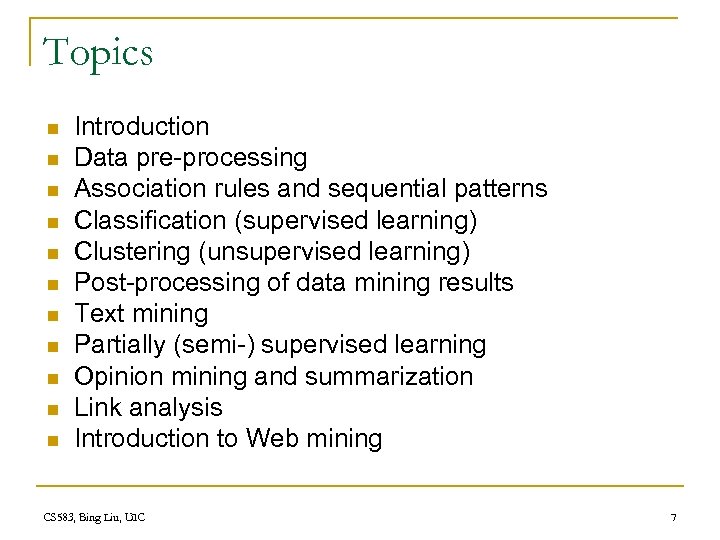 Topics

- Introduction
- Data pre-processing
- Association rules and sequential patterns
- Classification (supervised learning)
- Clustering (unsupervised learning)
- Post-processing of data mining results
- Text mining
- Partially (semi-) supervised learning
- Opinion mining and summarization
- Link analysis
- Introduction to Web mining

CS583, Bing Liu, UIC

7